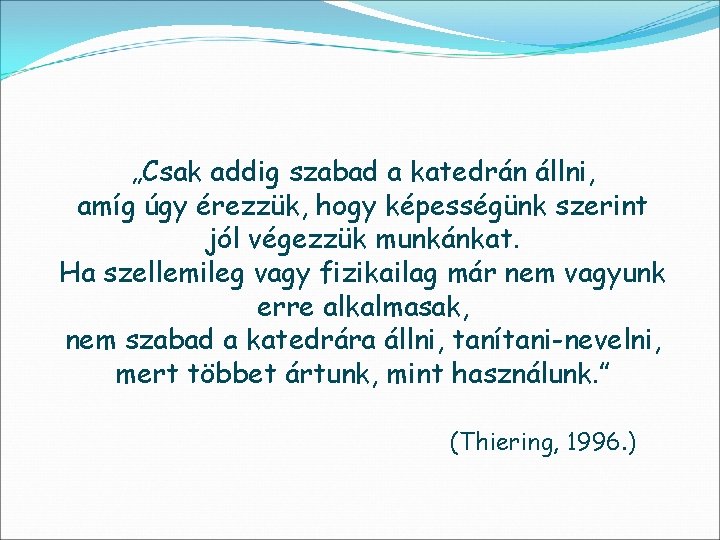 „Csak addig szabad a katedrán állni, amíg úgy érezzük, hogy képességünk szerint jól végezzük munkánkat.
Ha szellemileg vagy fizikailag már nem vagyunk erre alkalmasak,
nem szabad a katedrára állni, tanítani-nevelni, mert többet ártunk, mint használunk.”

(Thiering, 1996.)